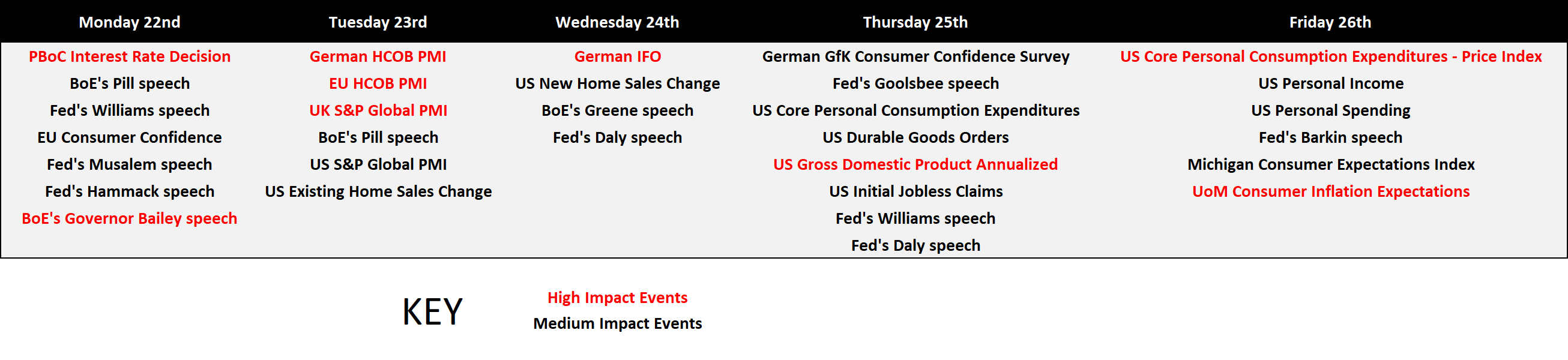 | Monday 22nd | Tuesday 23rd | Wednesday 24th | Thursday 25th | Friday 26th |
|---|---|---|---|---|
| PBoC Interest Rate Decision | German HCOB PMI | German IFO | German GfK Consumer Confidence Survey | US Core Personal Consumption Expenditures - Price Index |
| BoE's Pill speech | EU HCOB PMI | US New Home Sales Change | Fed's Goolsbee speech | US Personal Income |
| Fed's Williams speech | UK S&P Global PMI | BoE's Greene speech | US Core Personal Consumption Expenditures | US Personal Spending |
| EU Consumer Confidence | BoE's Pill speech | Fed's Daly speech | US Durable Goods Orders | Fed's Barkin speech |
| Fed's Musalem speech | US S&P Global PMI | | US Gross Domestic Product Annualized | Michigan Consumer Expectations Index |
| Fed's Hammack speech | US Existing Home Sales Change | | US Initial Jobless Claims | UoM Consumer Inflation Expectations |
| BoE's Governor Bailey speech | | | Fed's Williams speech | |
| | | | Fed's Daly speech | |

KEY

High Impact Events
Medium Impact Events